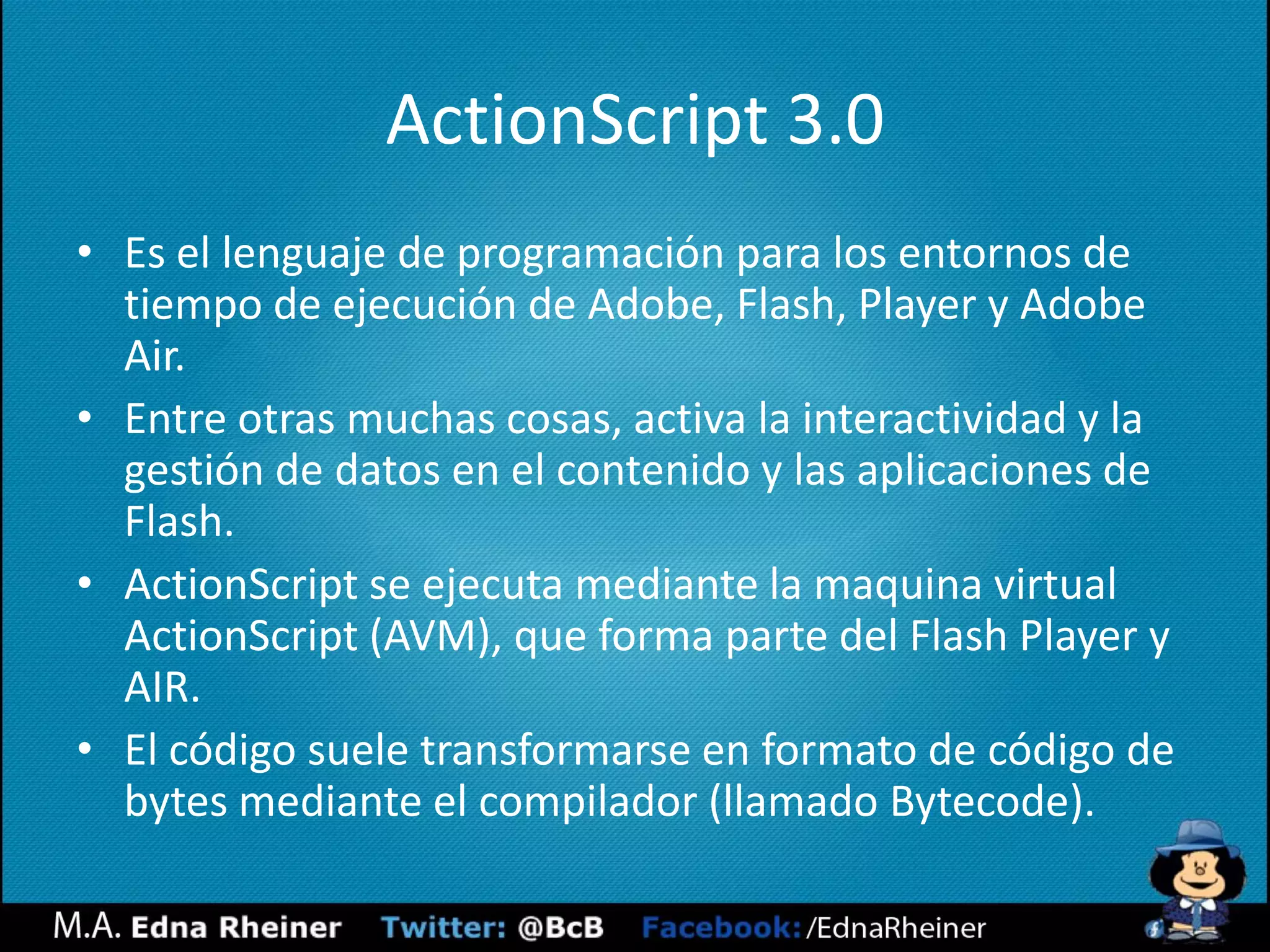 ActionScript 3.0

• Es el lenguaje de programación para los entornos de tiempo de ejecución de Adobe, Flash, Player y Adobe Air.

• Entre otras muchas cosas, activa la interactividad y la gestión de datos en el contenido y las aplicaciones de Flash.

• ActionScript se ejecuta mediante la maquina virtual ActionScript (AVM), que forma parte del Flash Player y AIR.

• El código suele transformarse en formato de código de bytes mediante el compilador (llamado Bytecode).

M.A. Edna Rheiner Twitter: @BcB Facebook: /EdnaRheiner